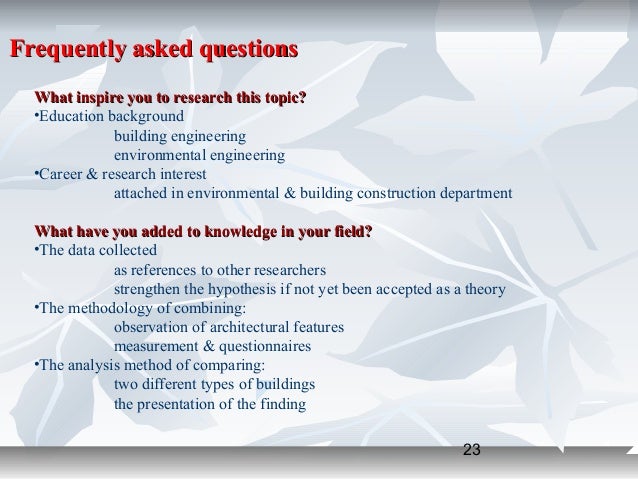 Frequently asked questions

What inspire you to research this topic?
•Education background
building engineering
environmental engineering
•Career & research interest
attached in environmental & building construction department

What have you added to knowledge in your field?
•The data collected
as references to other researchers
strengthen the hypothesis if not yet been accepted as a theory
•The methodology of combining:
observation of architectural features
measurement & questionnaires
•The analysis method of comparing:
two different types of buildings
the presentation of the finding

23